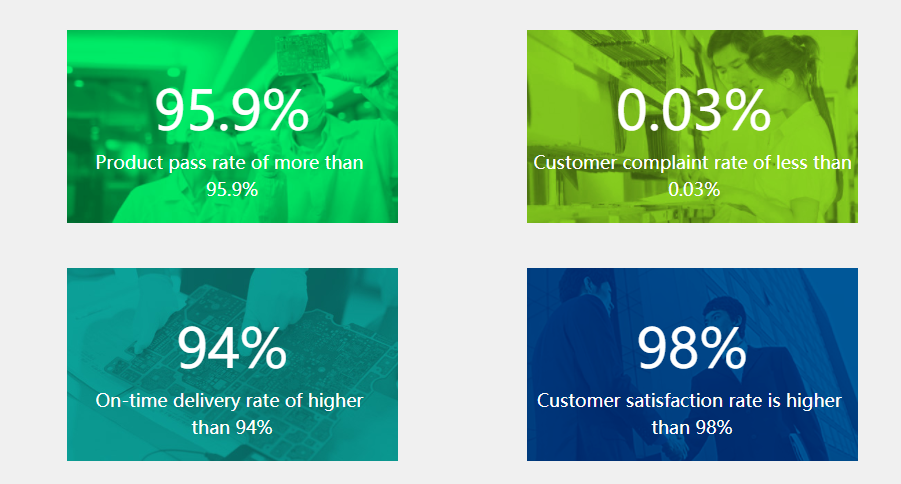 95.9%

Product pass rate of more than 95.9%

0.03%

Customer complaint rate of less than 0.03%

94%

On-time delivery rate of higher than 94%

98%

Customer satisfaction rate is higher than 98%